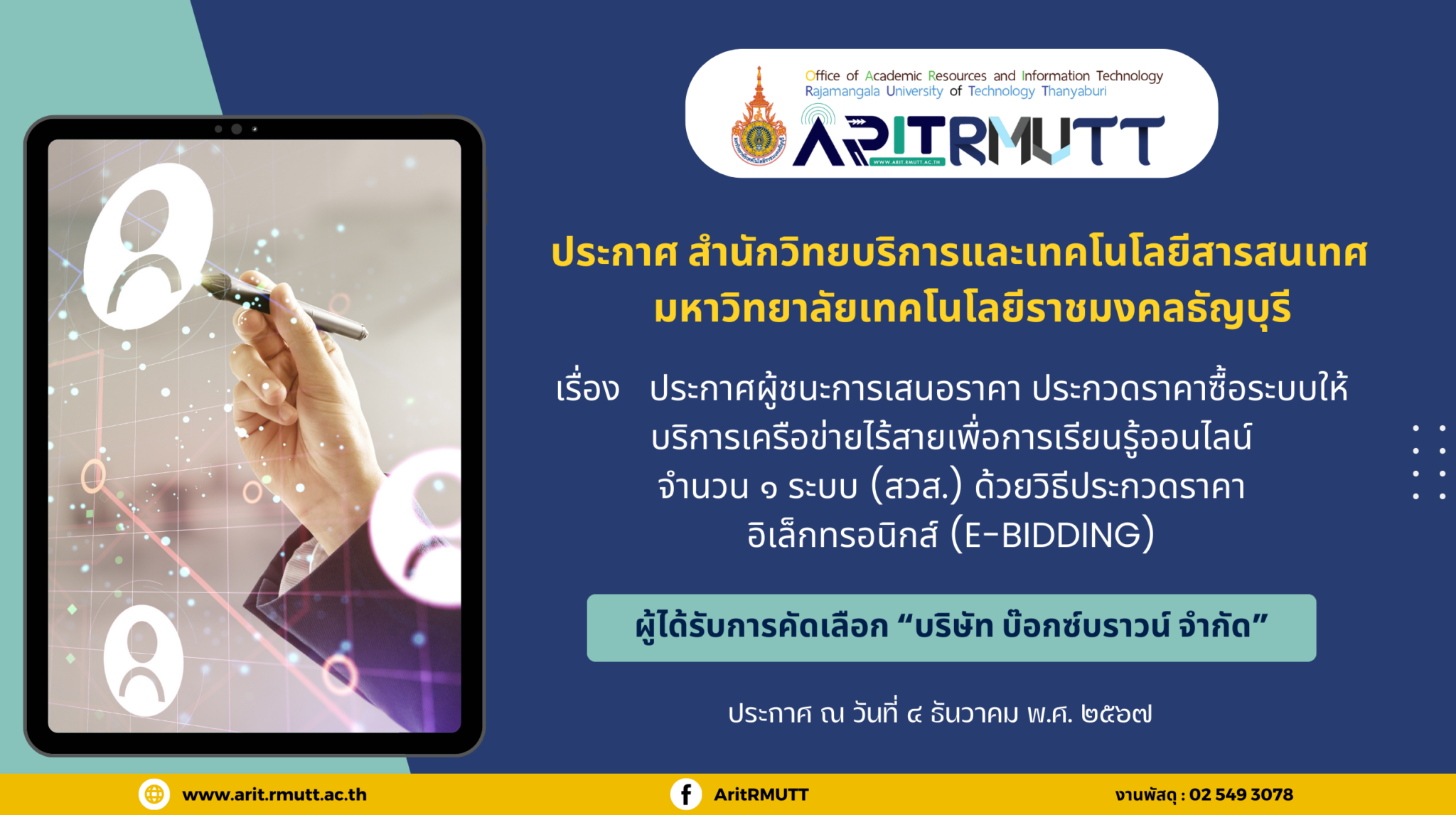 Office of Academic Resources and Information Technology
Rajamangala University of Technology Thanyaburi

ARITRMUTT
WWW.ARIT.RMUTT.AC.TH

ประกาศ สำนักวิทยบริการและเทคโนโลยีสารสนเทศ มหาวิทยาลัยเทคโนโลยีราชมงคลธัญบุรี

เรื่อง ประกาศผู้ชนะการเสนอราคา ประกวดราคาซื้อระบบให้บริการเครือข่ายไร้สายเพื่อการเรียนรู้ออนไลน์ จำนวน ๑ ระบบ (สวส.) ด้วยวิธีประกวดราคาอิเล็กทรอนิกส์ (E-BIDDING)

ผู้ได้รับการคัดเลือก “บริษัท บ๊อกซ์บราวน์ จำกัด”

ประกาศ ณ วันที่ ๔ ธันวาคม พ.ศ. ๒๕๖๗

www.arit.rmutt.ac.th
AritRMUTT
งานพัสดุ : 02 549 3078